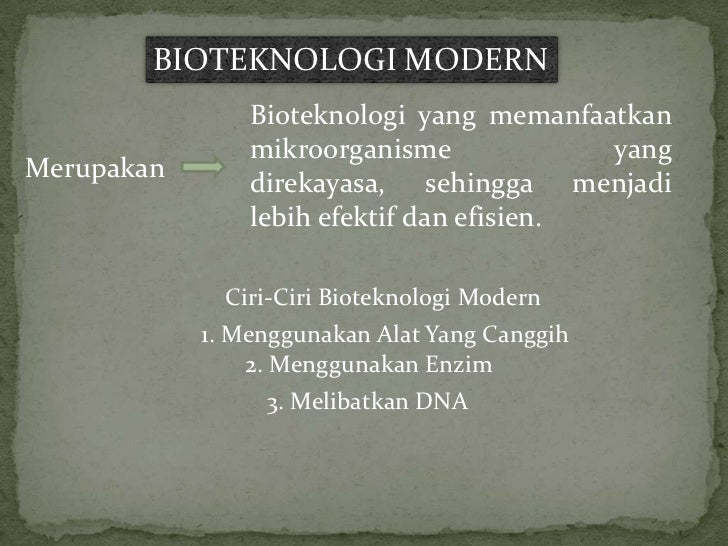 BIOTEKNOLOGI MODERN

Merupakan

Bioteknologi yang memanfaatkan mikroorganisme yang direkayasa, sehingga menjadi lebih efektif dan efisien.

Ciri-Ciri Bioteknologi Modern

1. Menggunakan Alat Yang Canggih
2. Menggunakan Enzim
3. Melibatkan DNA